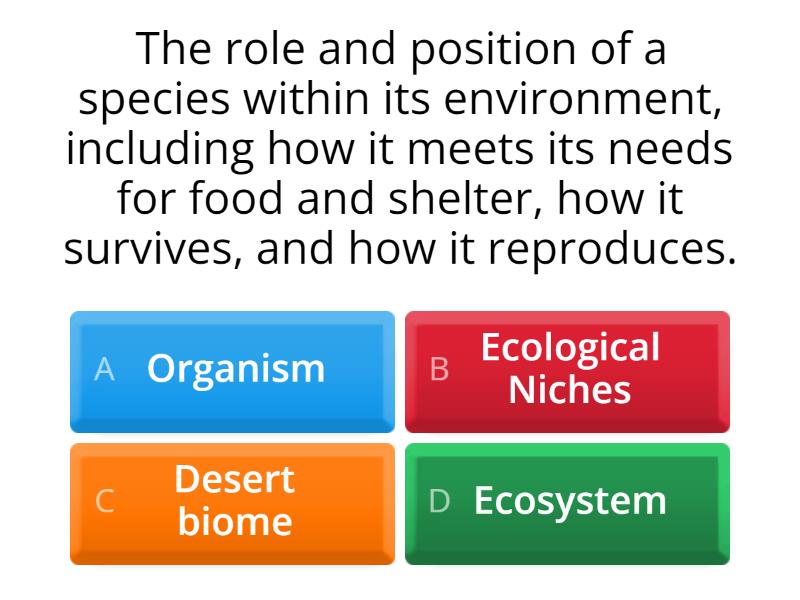 The role and position of a species within its environment, including how it meets its needs for food and shelter, how it survives, and how it reproduces.

A Organism

B Ecological Niches

C Desert biome

D Ecosystem